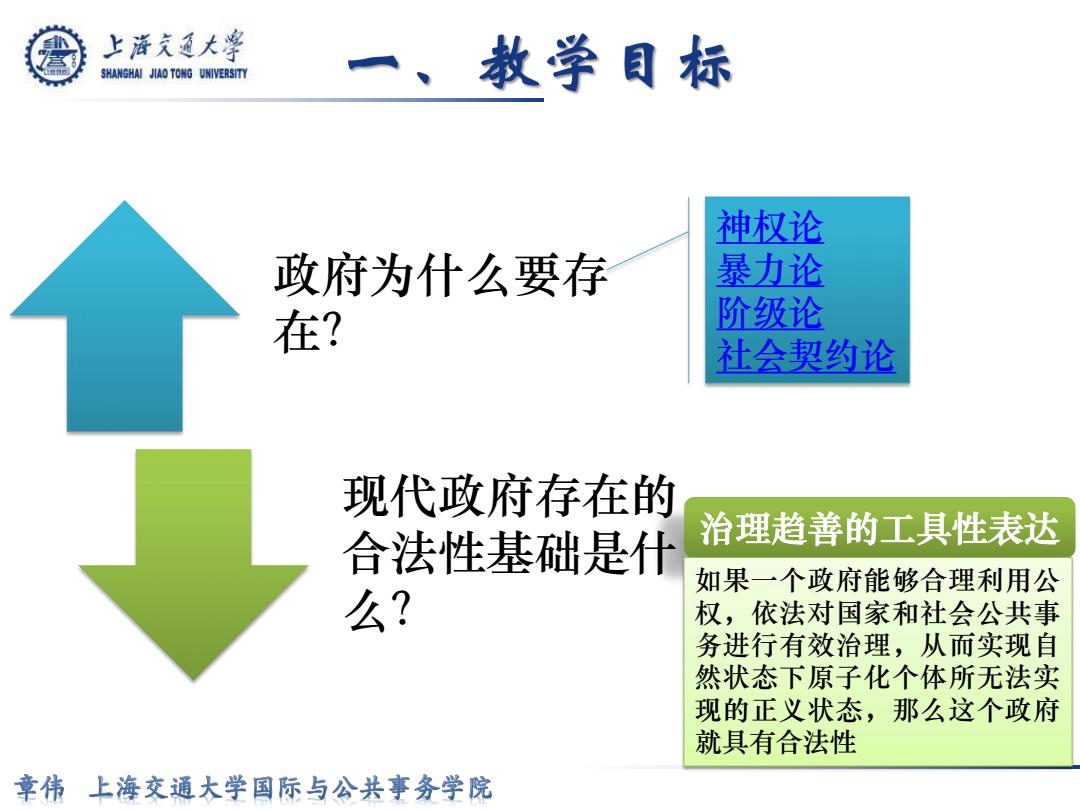 上海交通大学
SHANGHAI JIAO TONG UNIVERSITY

一、教学目标

政府为什么要存在?

神权论
暴力论
阶级论
社会契约论

现代政府存在的合法性基础是什么?

治理趋善的工具性表达

如果一个政府能够合理利用公权，依法对国家和社会公共事务进行有效治理，从而实现自然状态下原子化个体所无法实现的正义状态，那么这个政府就具有合法性

章伟 上海交通大学国际与公共事务学院